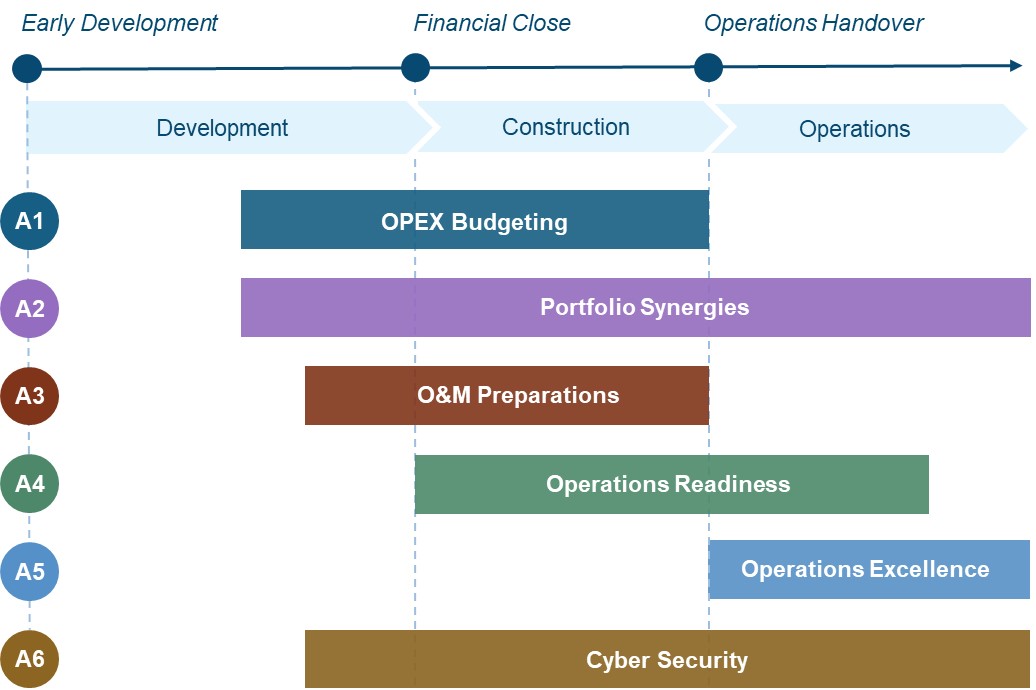 Early Development
Financial Close
Operations Handover

Development
Construction
Operations

A1
OPEX Budgeting

A2
Portfolio Synergies

A3
O&M Preparations

A4
Operations Readiness

A5
Operations Excellence

A6
Cyber Security